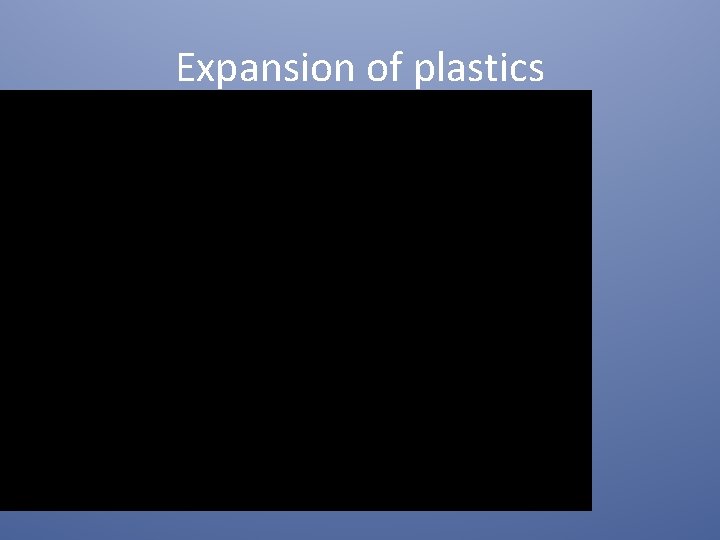 Expansion of plastics